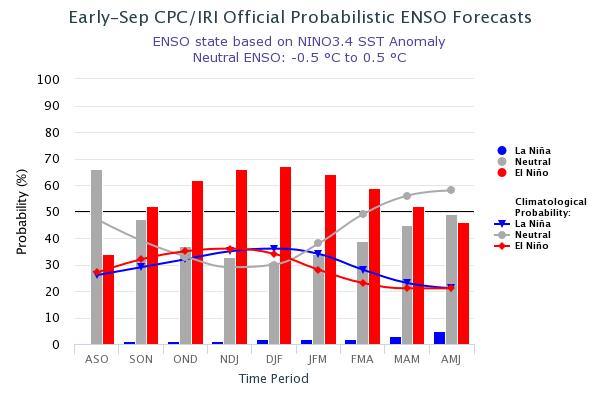 Early-Sep CPC/IRI Official Probabilistic ENSO Forecasts

ENSO state based on NINO3.4 SST Anomaly
Neutral ENSO: -0.5 °C to 0.5 °C

Probability (%)

100
90
80
70
60
50
40
30
20
10
0

ASO SON OND NDJ DJF JFM FMA MAM AMJ

Time Period

La Niña
Neutral
El Niño

Climatological Probability:
La Niña
Neutral
El Niño